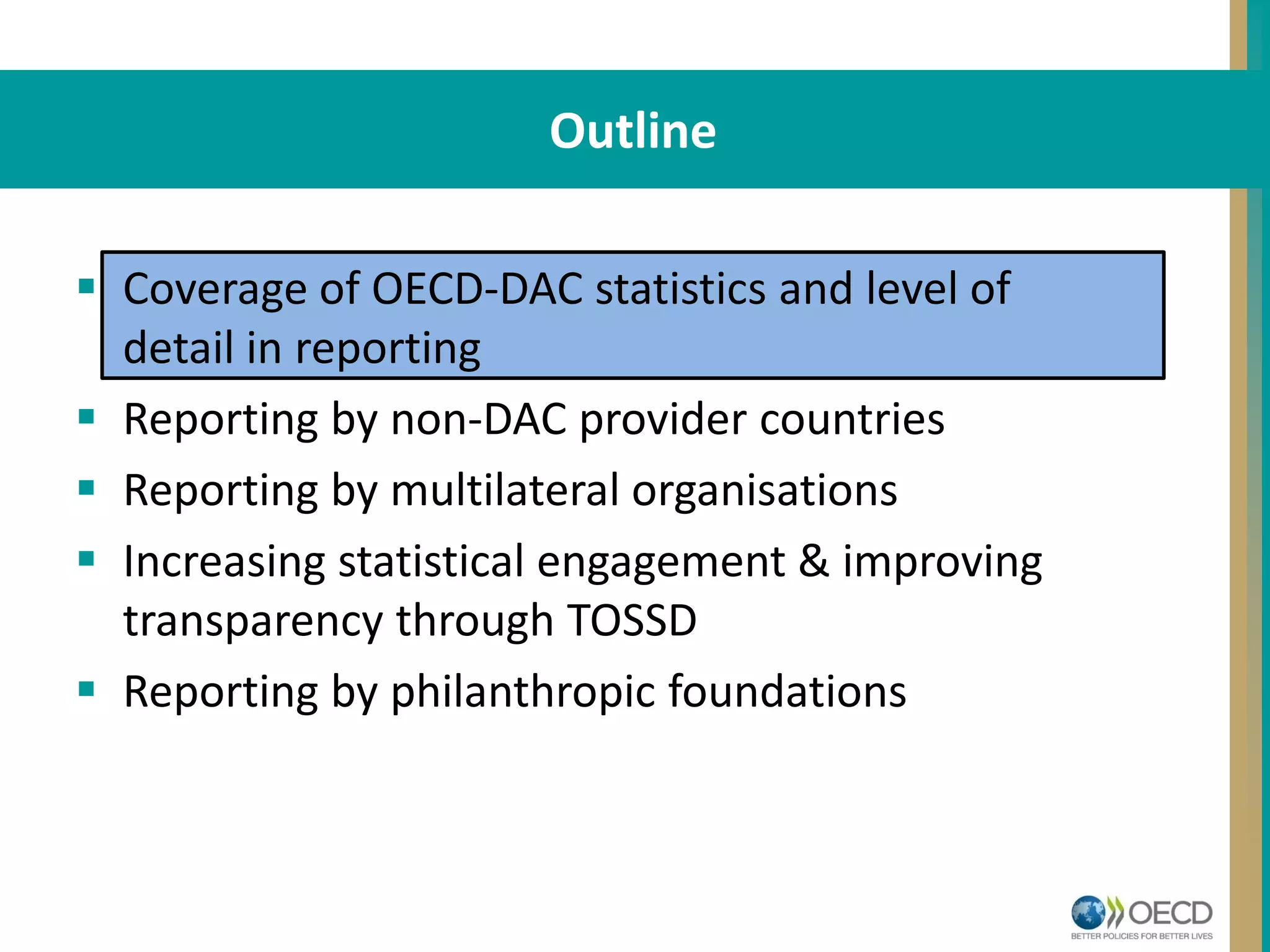 Outline

▪ Coverage of OECD-DAC statistics and level of detail in reporting

▪ Reporting by non-DAC provider countries

▪ Reporting by multilateral organisations

▪ Increasing statistical engagement & improving transparency through TOSSD

▪ Reporting by philanthropic foundations

OECD
BETTER POLICIES FOR BETTER LIVES